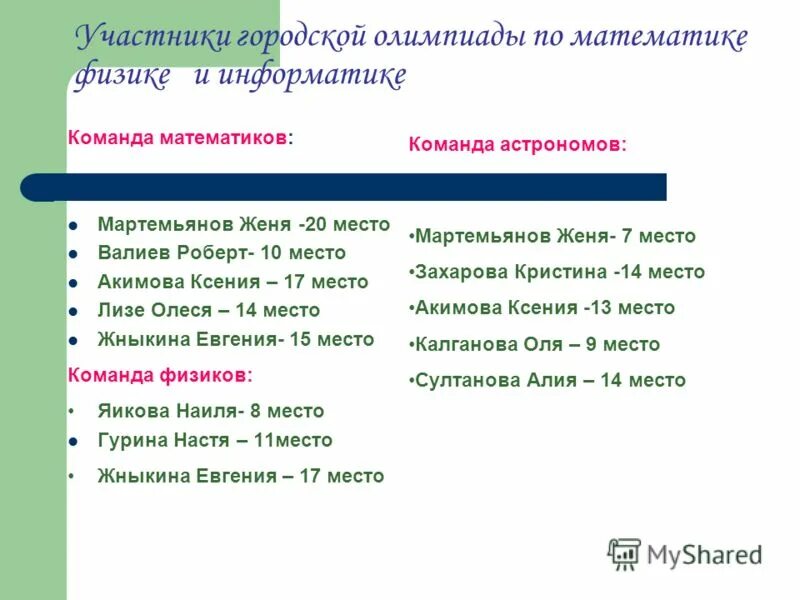 Участники городской олимпиады по математике физике и информатике

Команда математиков:

- Мартемьянов Женя -20 место
- Валиев Роберт- 10 место
- Акимова Ксения – 17 место
- Лизе Олеся – 14 место
- Жныкина Евгения- 15 место

Команда физиков:

- Яикова Наиля- 8 место
- Гурина Настя – 11место
- Жныкина Евгения – 17 место

Команда астрономов:

•Мартемьянов Женя- 7 место

•Захарова Кристина -14 место

•Акимова Ксения -13 место

•Калганова Оля – 9 место

•Султанова Алия – 14 место

MyShared